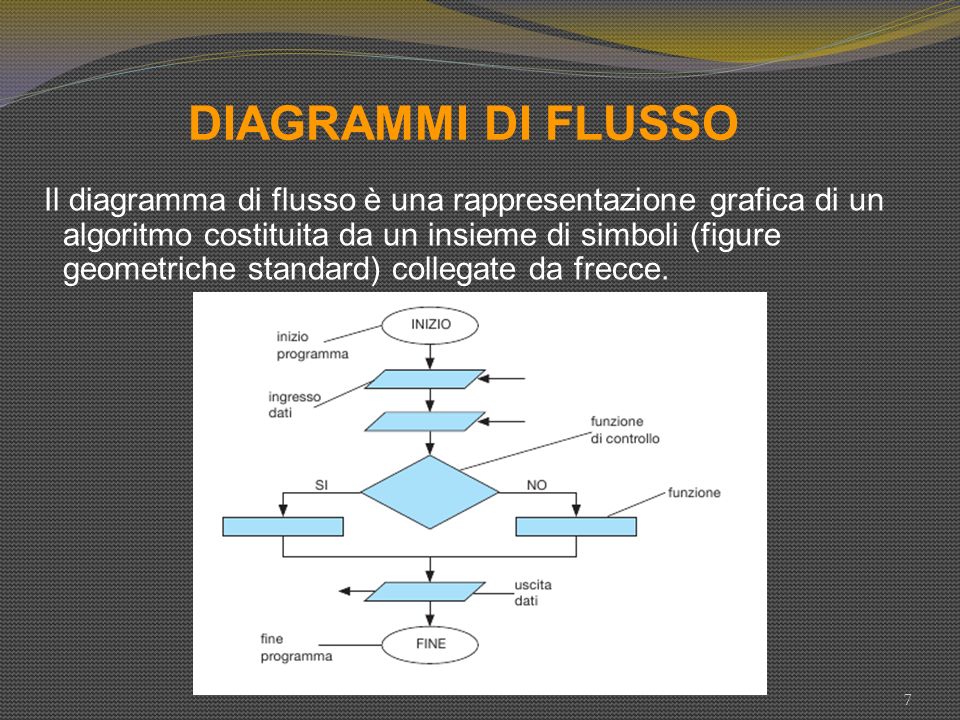 DIAGRAMMI DI FLUSSO

Il diagramma di flusso è una rappresentazione grafica di un algoritmo costituita da un insieme di simboli (figure geometriche standard) collegate da frecce.

inizio programma

INIZIO

ingresso dati

funzione di controllo

SI

NO

funzione

uscita dati

fine programma

FINE

7